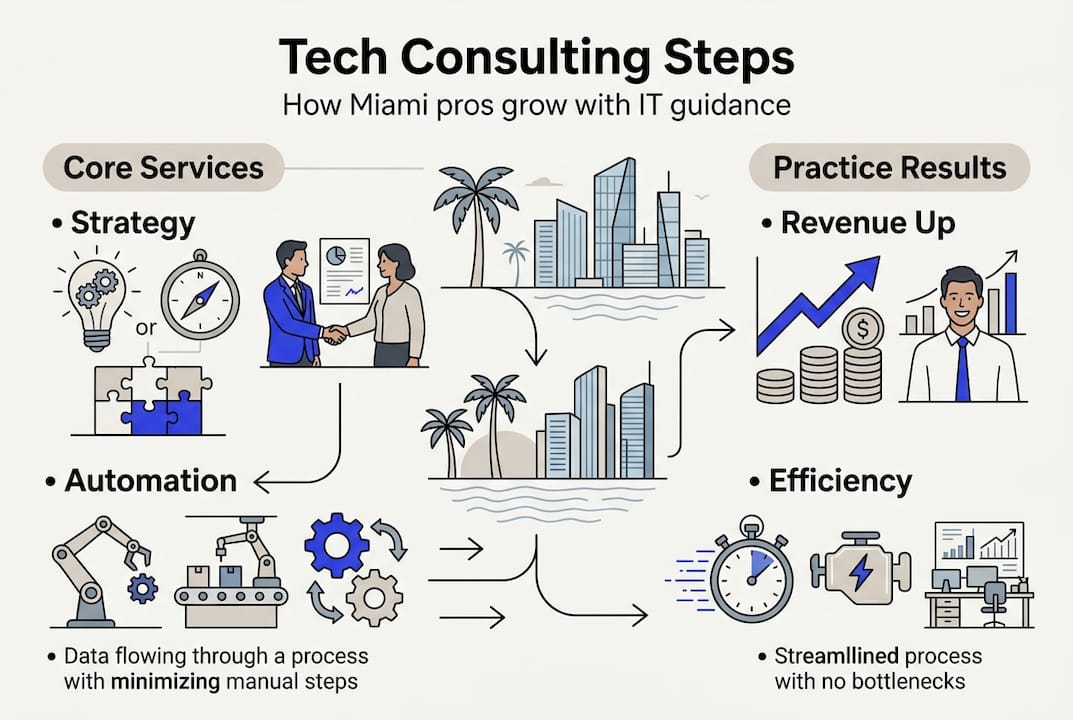 Tech Consulting Steps

How Miami pros grow with IT guidance

Core Services

• Strategy

or

• Automation

• Data flowing through a process with minimizing manual steps

Practice Results

• Revenue Up

• Efficiency

• Streamllined process with no bottlenecks